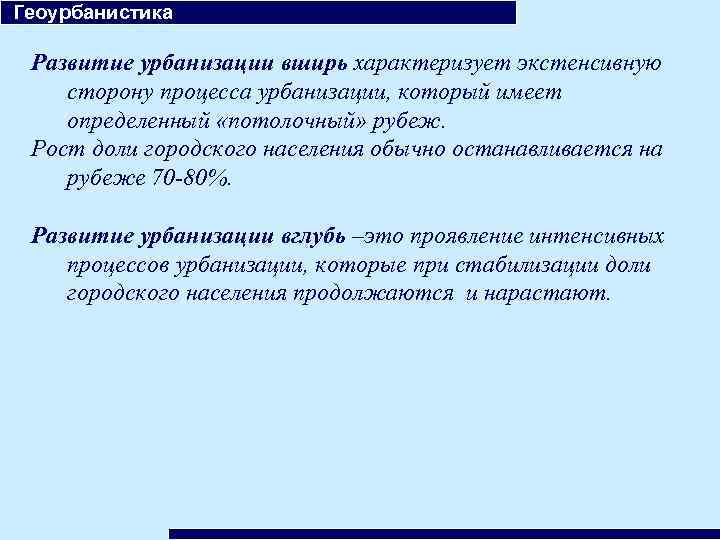 Геоурбанистика

Развитие урбанизации вширь характеризует экстенсивную сторону процесса урбанизации, который имеет определенный «потолочный» рубеж.

Рост доли городского населения обычно останавливается на рубеже 70-80%.

Развитие урбанизации вглубь –это проявление интенсивных процессов урбанизации, которые при стабилизации доли городского населения продолжаются и нарастают.